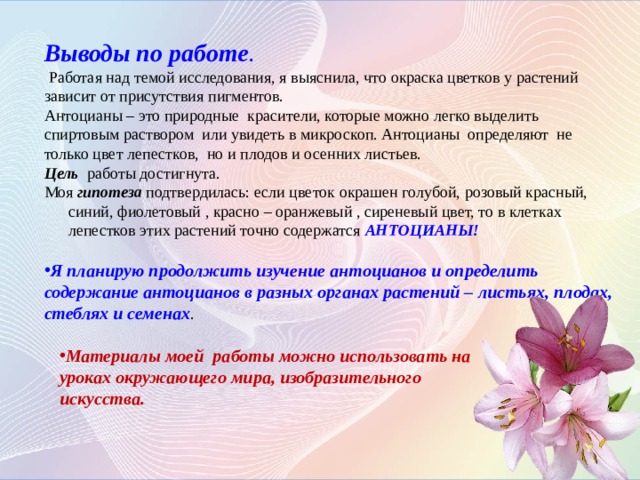 Выводы по работе.

Работая над темой исследования, я выяснила, что окраска цветков у растений зависит от присутствия пигментов.

Антоцианы – это природные красители, которые можно легко выделить спиртовым раствором или увидеть в микроскоп. Антоцианы определяют не только цвет лепестков, но и плодов и осенних листьев.

Цель работы достигнута.

Моя гипотеза подтвердилась: если цветок окрашен голубой, розовый красный, синий, фиолетовый , красно – оранжевый , сиреневый цвет, то в клетках лепестков этих растений точно содержатся АНТОЦИАНЫ!

•Я планирую продолжить изучение антоцианов и определить содержание антоцианов в разных органах растений – листьях, плодах, стеблях и семенах.

•Материалы моей работы можно использовать на уроках окружающего мира, изобразительного искусства.